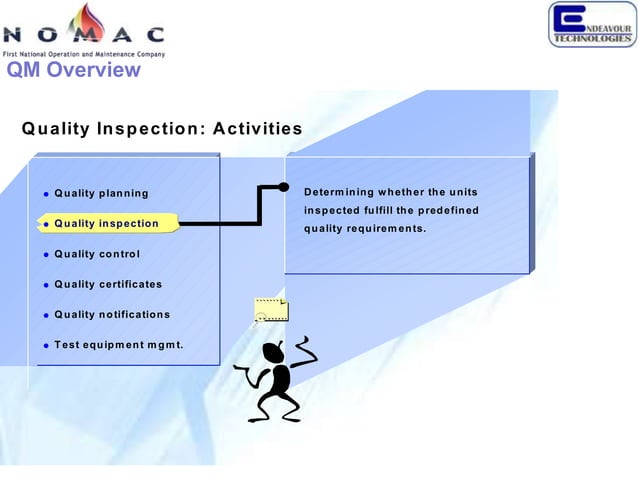 NOMAC
First National Operation and Maintenance Company

ENDEAVOUR TECHNOLOGIES

QM Overview

Quality Inspection: Activities

- Quality planning
- Quality inspection
- Quality control
- Quality certificates
- Quality notifications
- Test equipment mgmt.

Determining whether the units inspected fulfill the predefined quality requirements.